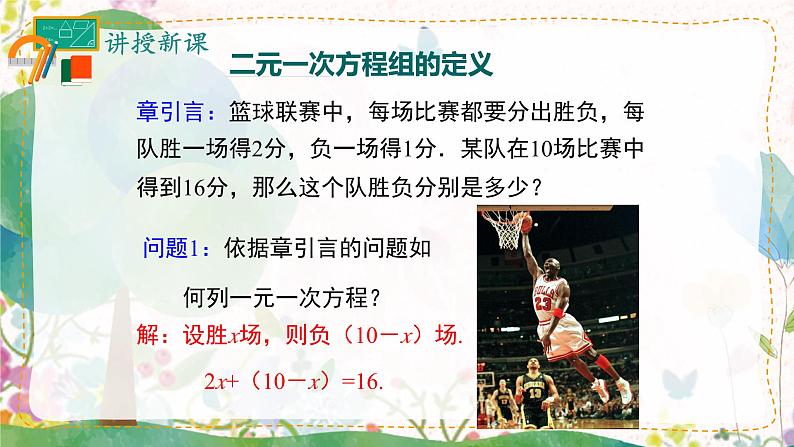 讲授新课

二元一次方程组的定义

章引言：篮球联赛中，每场比赛都要分出胜负，每队胜一场得2分，负一场得1分．某队在10场比赛中得到16分，那么这个队胜负分别是多少？

问题1：依据章引言的问题如何列一元一次方程？

解：设胜$x$场，则负（$10-x$）场.

$2x+(10-x)=16.$

BULLS 23

13